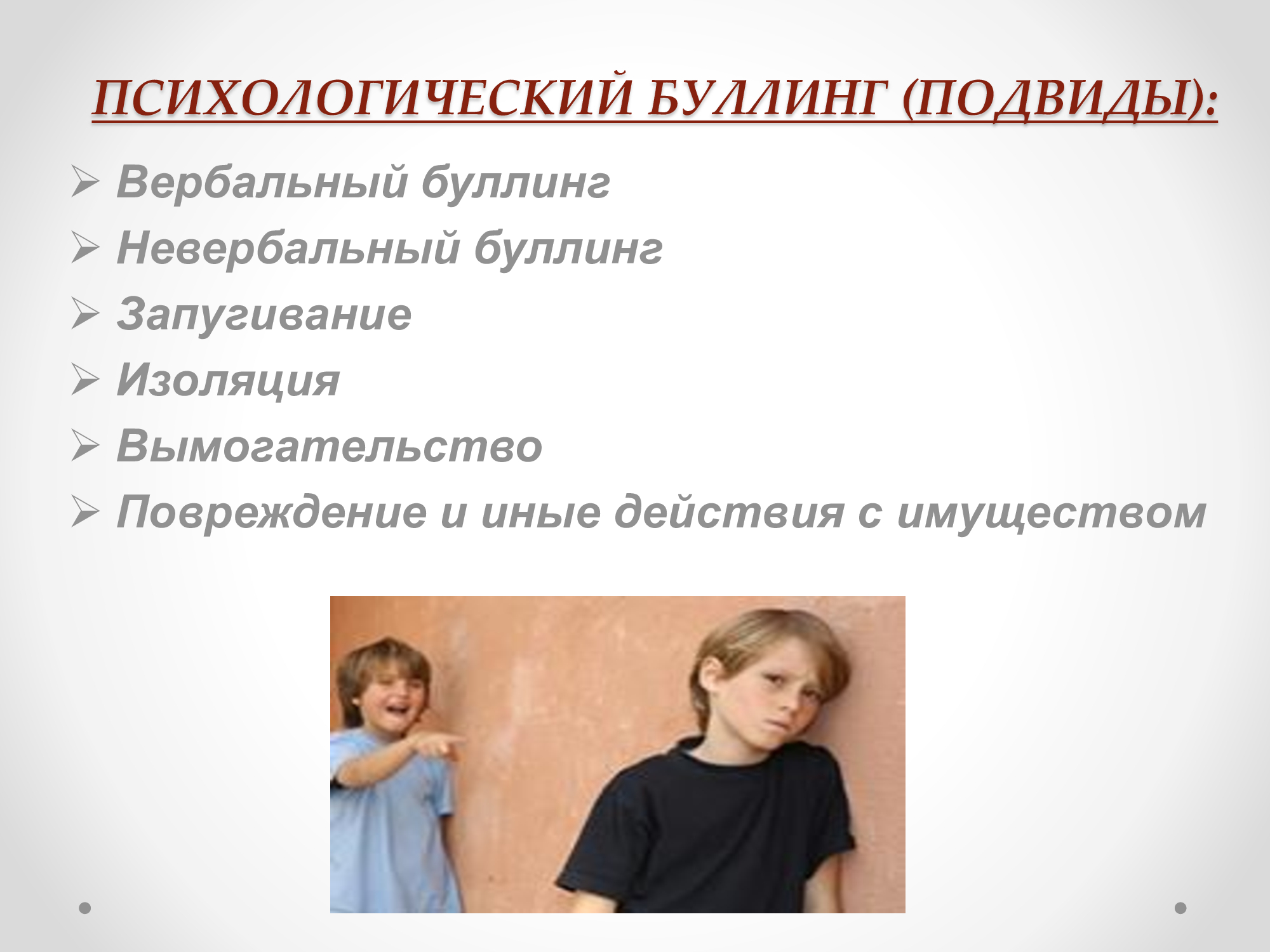 ПСИХОЛОГИЧЕСКИЙ БУЛЛИНГ (ПОДВИДЫ):

➢ Вербальный буллинг
➢ Невербальный буллинг
➢ Запугивание
➢ Изоляция
➢ Вымогательство
➢ Повреждение и иные действия с имуществом